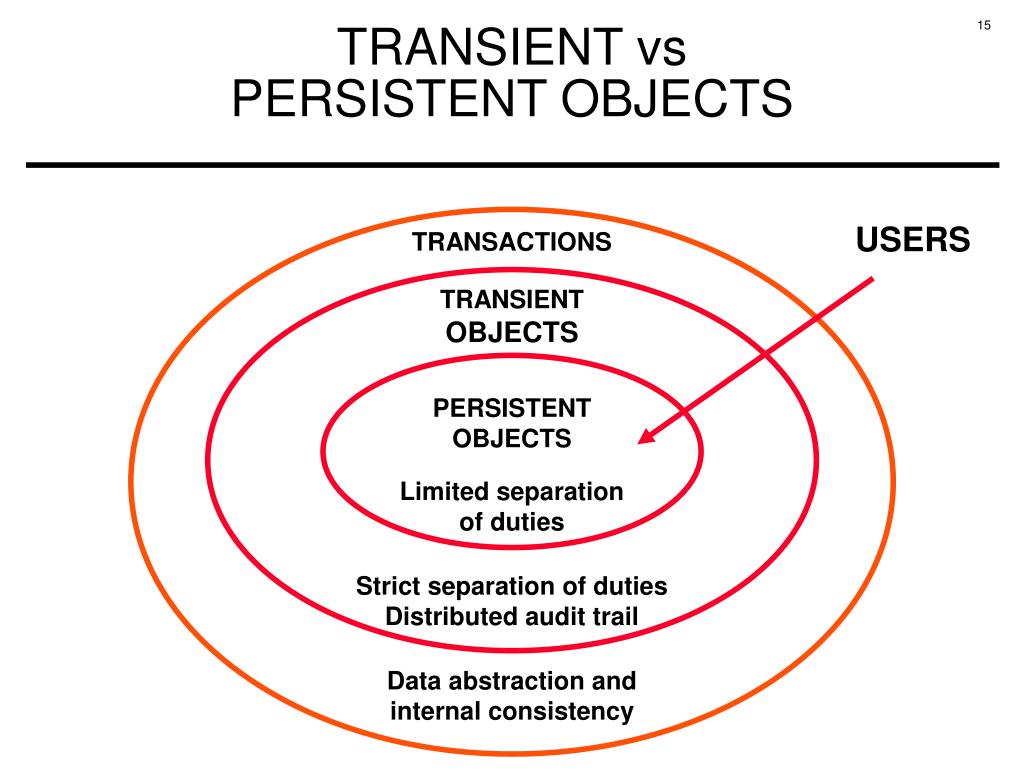 15

TRANSIENT vs
PERSISTENT OBJECTS

TRANSACTIONS

USERS

TRANSIENT
OBJECTS

PERSISTENT
OBJECTS

Limited separation
of duties

Strict separation of duties
Distributed audit trail

Data abstraction and
internal consistency